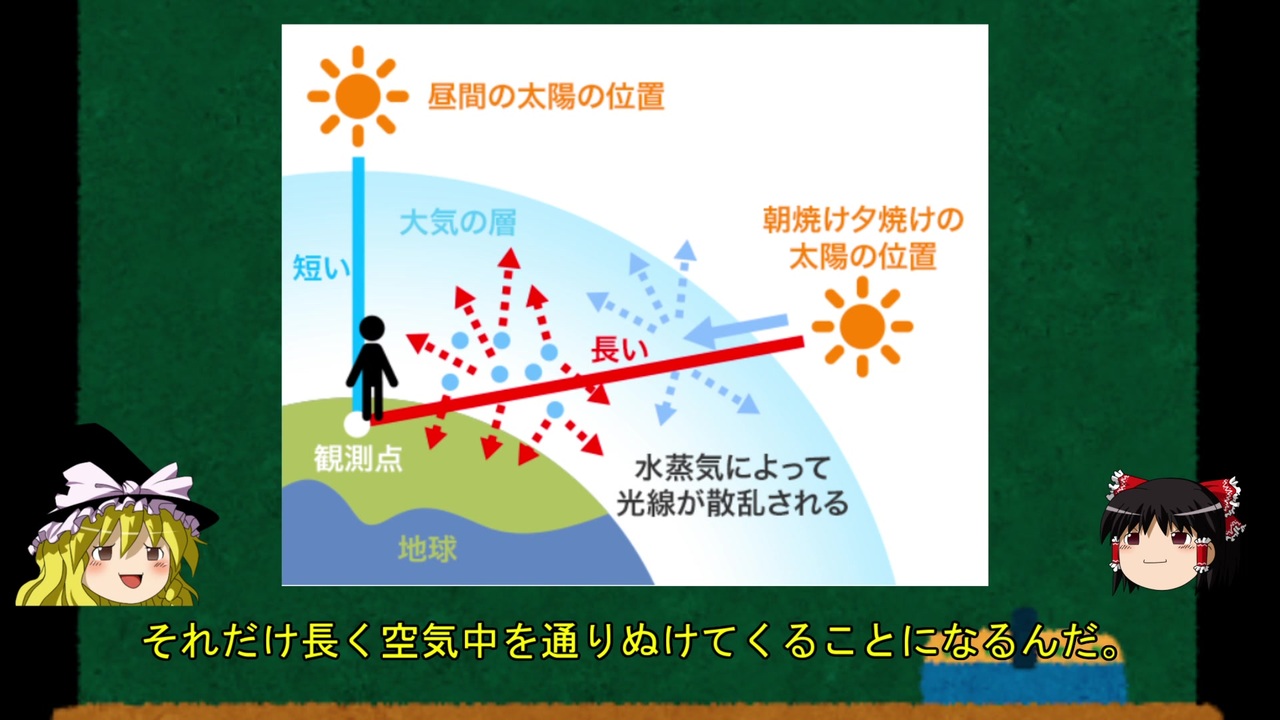 昼間の太陽の位置

大気の層

朝焼け夕焼けの太陽の位置

短い

長い

観測点

水蒸気によって光線が散乱される

地球

それだけ長く空気中を通りぬけてくることになるんだ。